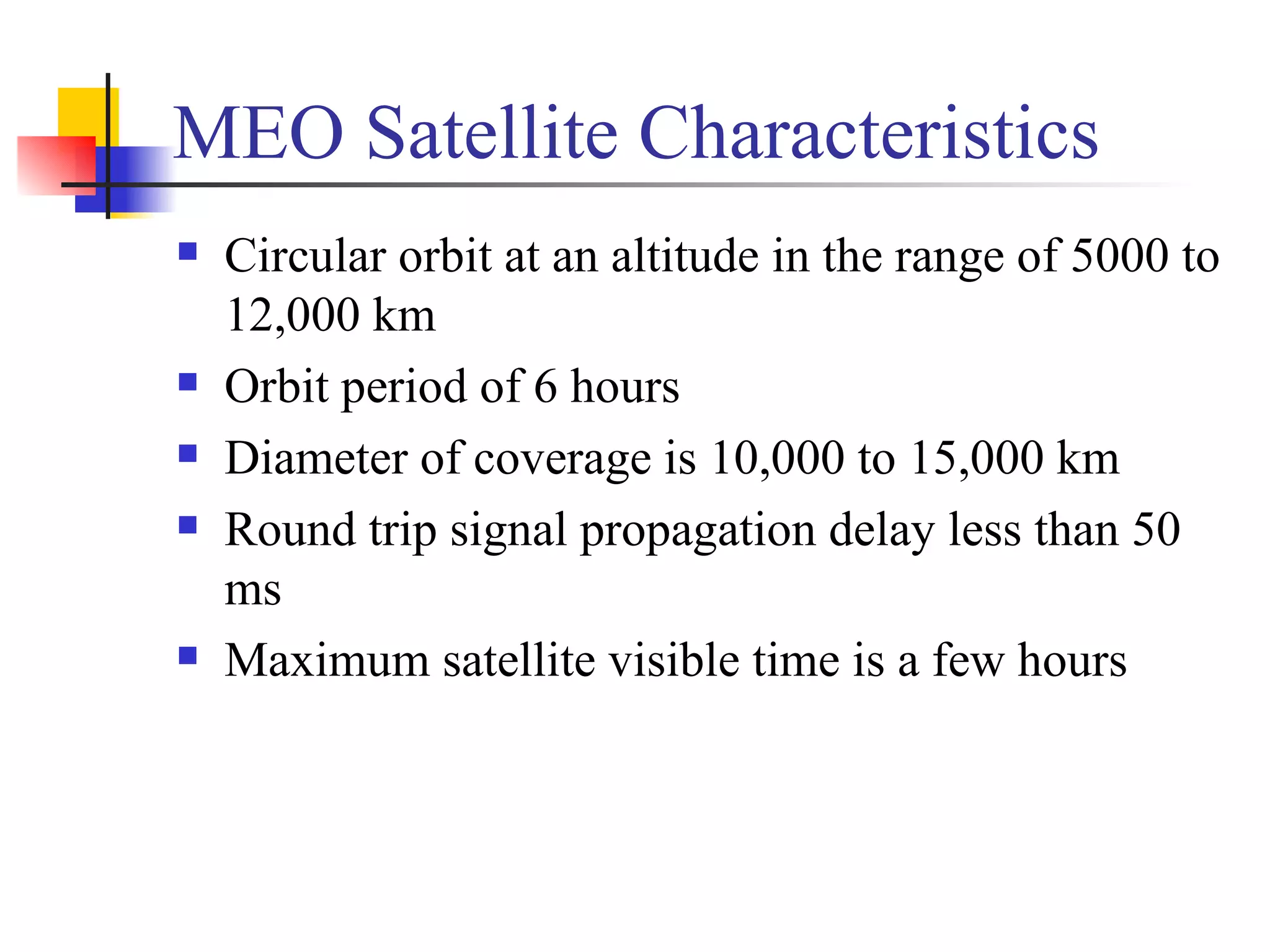 MEO Satellite Characteristics

- Circular orbit at an altitude in the range of 5000 to 12,000 km
- Orbit period of 6 hours
- Diameter of coverage is 10,000 to 15,000 km
- Round trip signal propagation delay less than 50 ms
- Maximum satellite visible time is a few hours